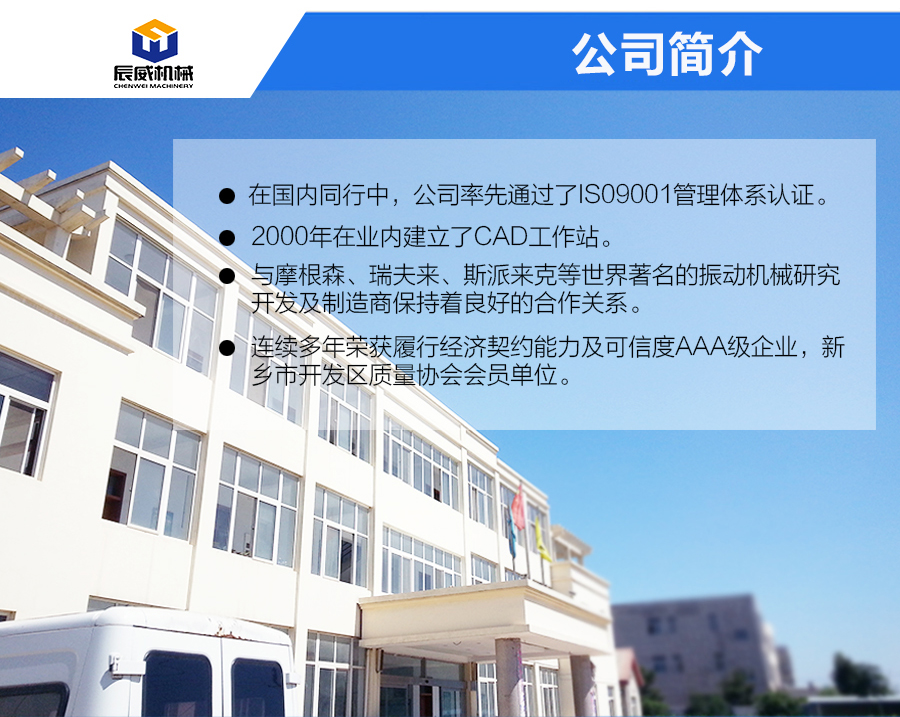 辰威机械
CHENWEI MACHINERY

公司简介

● 在国内同行中，公司率先通过了IS09001管理体系认证。

● 2000年在业内建立了CAD工作站。

● 与摩根森、瑞夫来、斯派来克等世界著名的振动机械研究开发及制造商保持着良好的合作关系。

● 连续多年荣获履行经济契约能力及可信度AAA级企业，新乡市开发区质量协会会员单位。